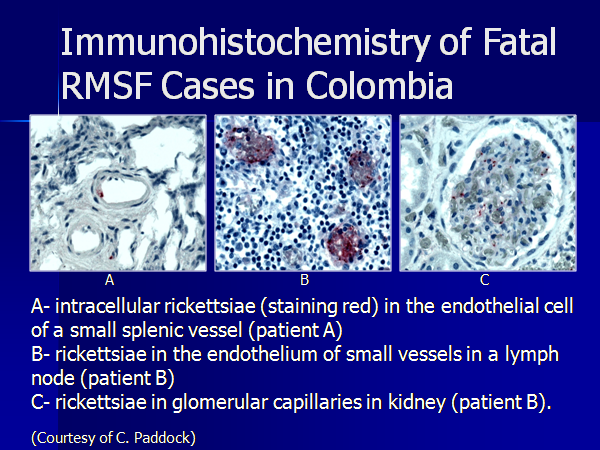 Immunohistochemistry of Fatal RMSF Cases in Colombia

A

B

C

A- intracellular rickettsiae (staining red) in the endothelial cell of a small splenic vessel (patient A)
B- rickettsiae in the endothelium of small vessels in a lymph node (patient B)
C- rickettsiae in glomerular capillaries in kidney (patient B).

(Courtesy of C. Paddock)